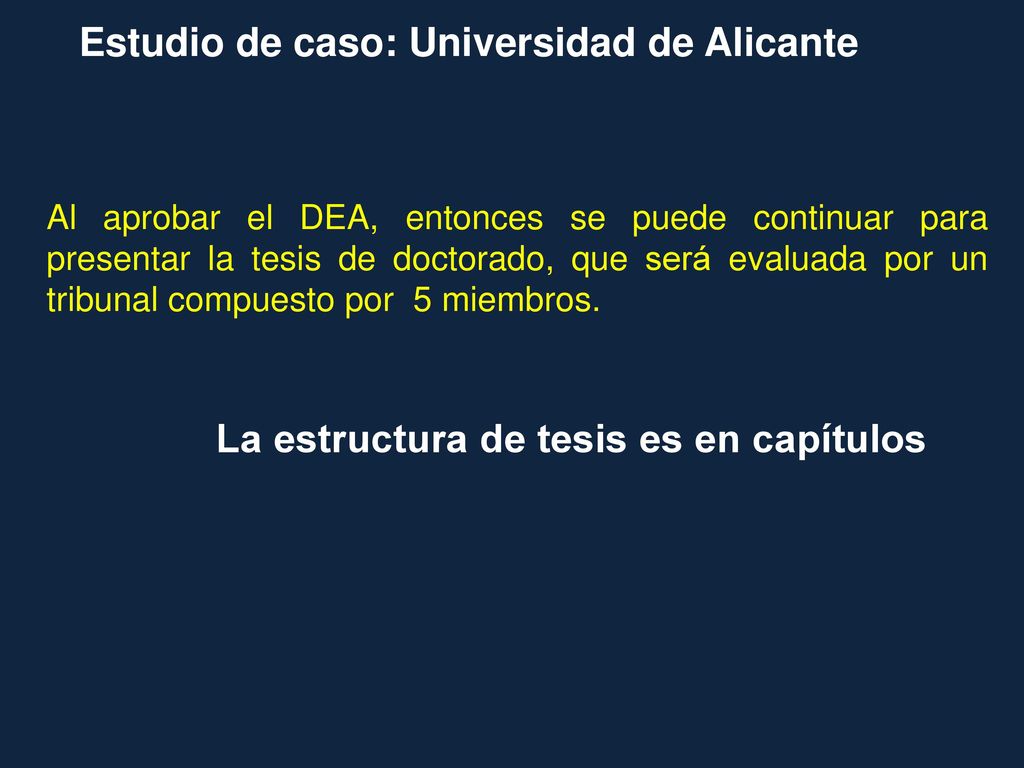 Estudio de caso: Universidad de Alicante

Al aprobar el DEA, entonces se puede continuar para presentar la tesis de doctorado, que será evaluada por un tribunal compuesto por 5 miembros.

La estructura de tesis es en capítulos